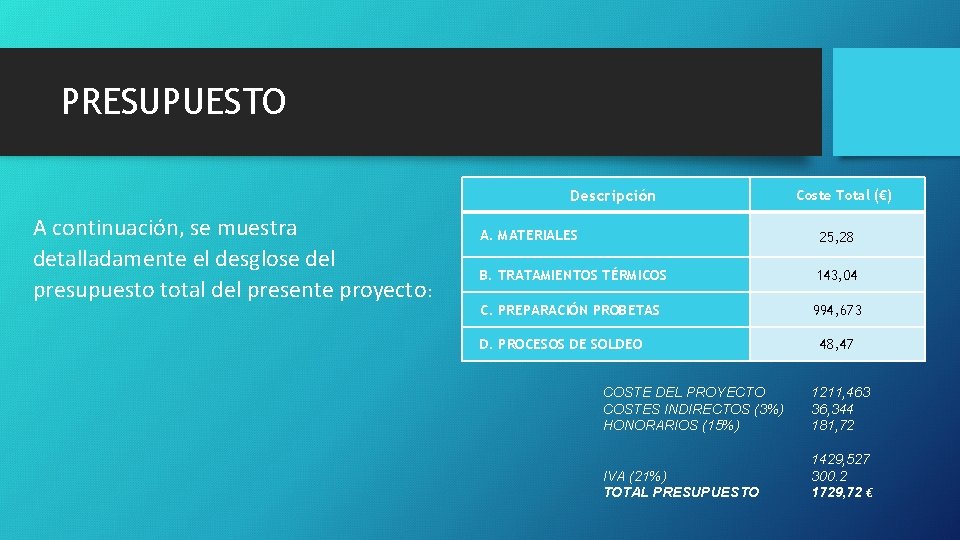 PRESUPUESTO

A continuación, se muestra detalladamente el desglose del presupuesto total del presente proyecto:

| Descripción | Coste Total (€) |
|---|---|
| A. MATERIALES | 25,28 |
| B. TRATAMIENTOS TÉRMICOS | 143,04 |
| C. PREPARACIÓN PROBETAS | 994,673 |
| D. PROCESOS DE SOLDEO | 48,47 |

COSTE DEL PROYECTO 1211,463
COSTES INDIRECTOS (3%) 36,344
HONORARIOS (15%) 181,72

1429,527
IVA (21%) 300.2
TOTAL PRESUPUESTO 1729,72 €